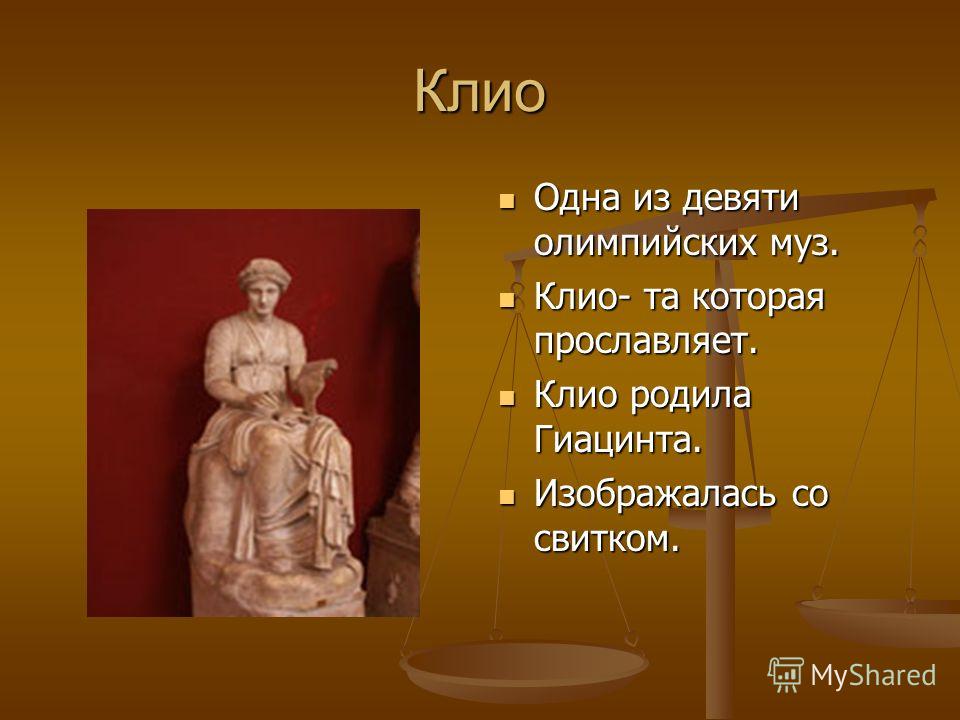 Клио

- Одна из девяти олимпийских муз.
- Клио- та которая прославляет.
- Клио родила Гиацинта.
- Изображалась со свитком.

MyShared